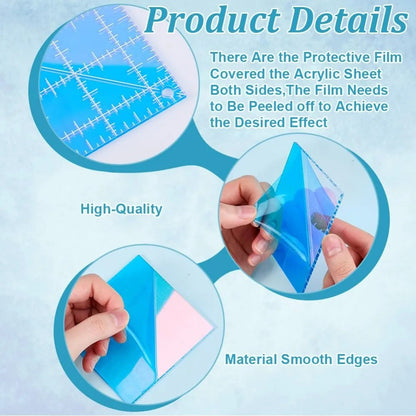 Product Details

There Are the Protective Film Covered the Acrylic Sheet Both Sides,The Film Needs to Be Peeled off to Achieve the Desired Effect

High-Quality

Material Smooth Edges